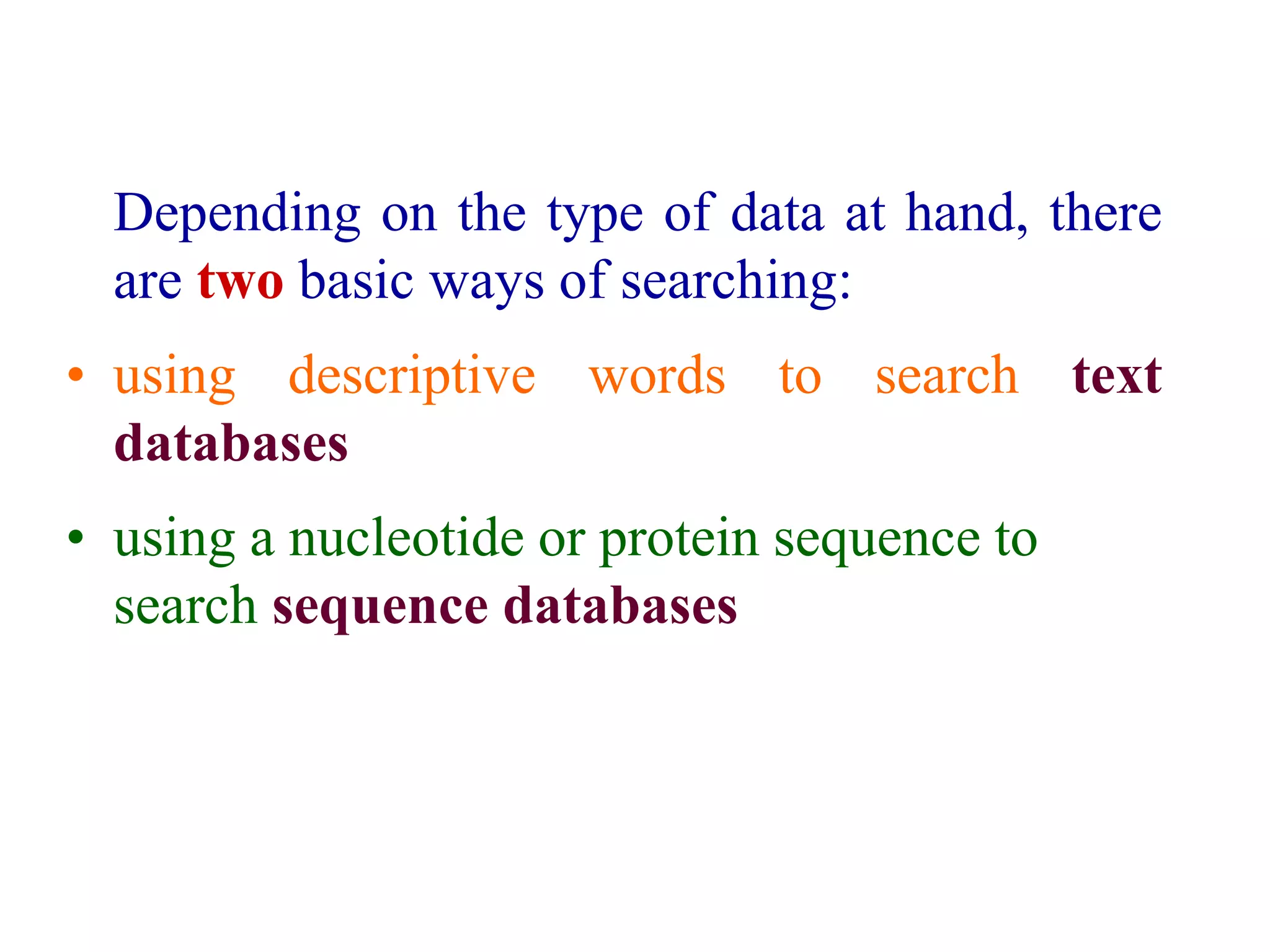 Depending on the type of data at hand, there are two basic ways of searching:

• using descriptive words to search text databases

• using a nucleotide or protein sequence to search sequence databases